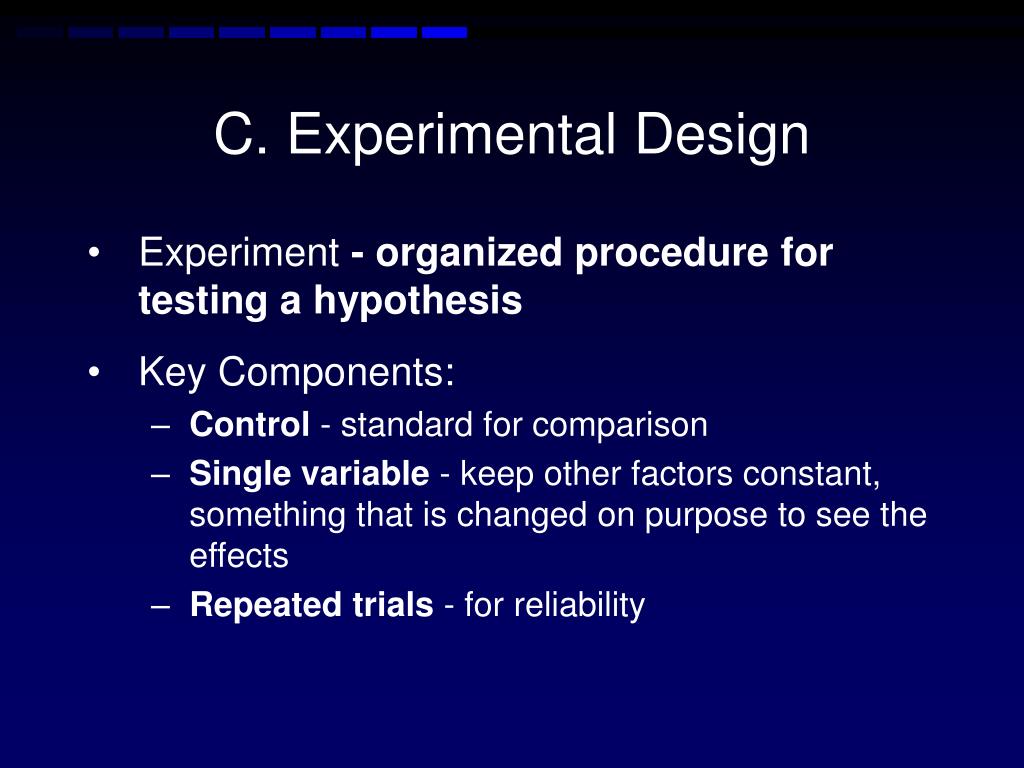 C. Experimental Design

• Experiment - organized procedure for testing a hypothesis

• Key Components:
– Control - standard for comparison
– Single variable - keep other factors constant, something that is changed on purpose to see the effects
– Repeated trials - for reliability